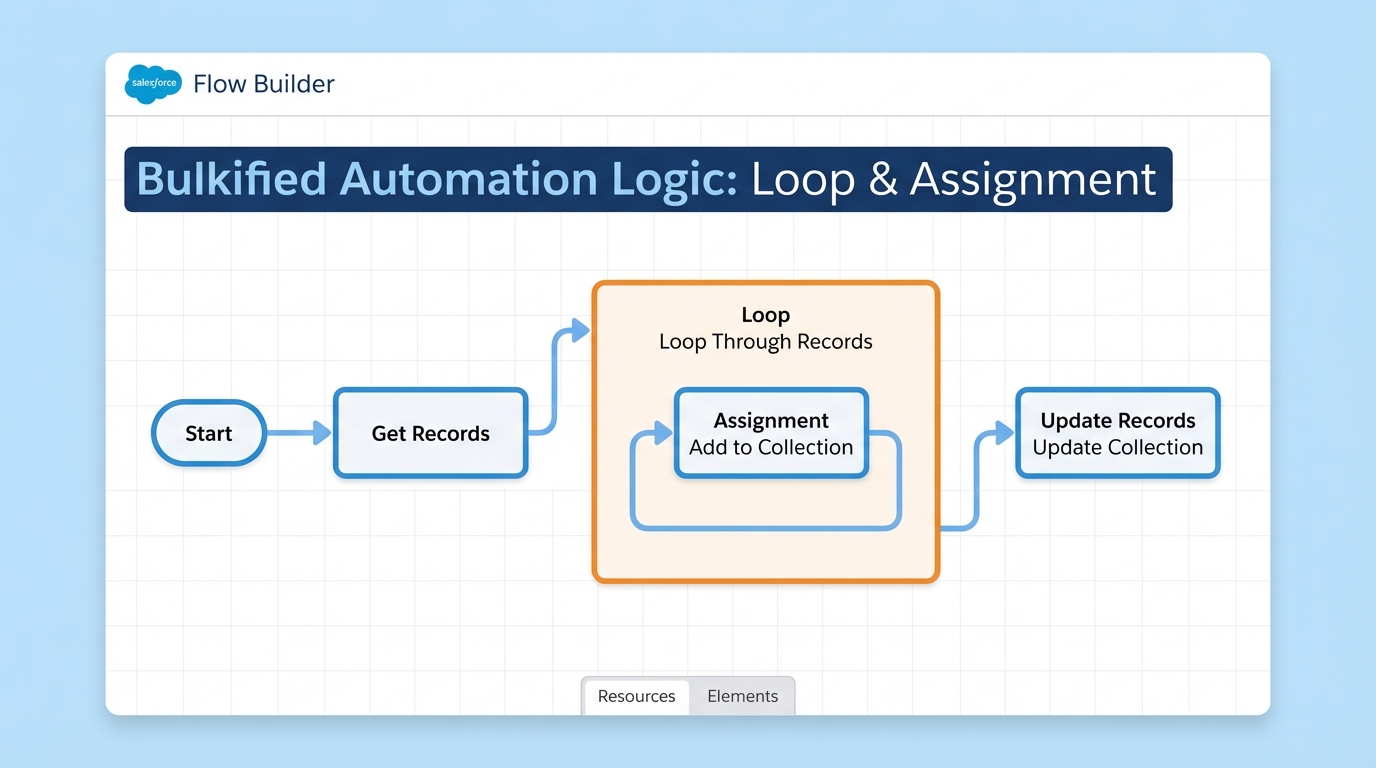 salesforce Flow Builder

Bulkified Automation Logic: Loop & Assignment

Start

Get Records

Loop
Loop Through Records

Assignment
Add to Collection

Update Records
Update Collection

Resources Elements